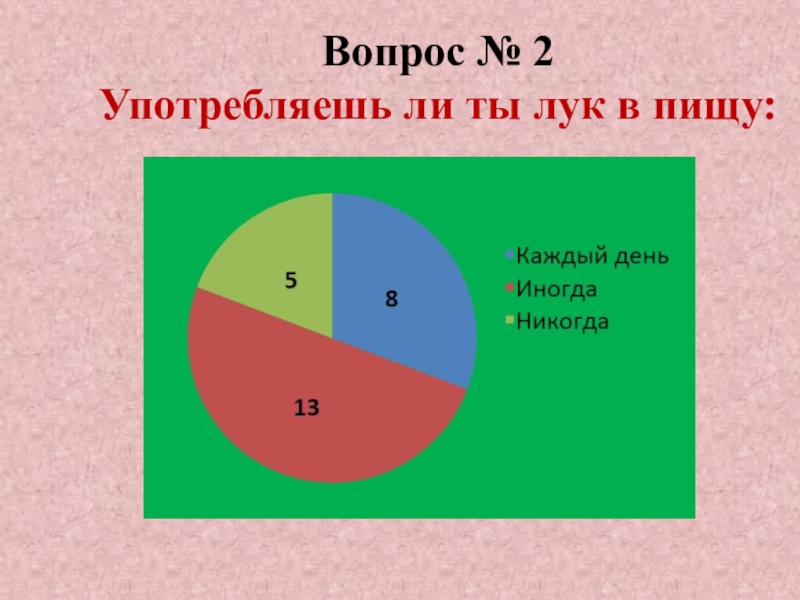 Вопрос № 2
Употребляешь ли ты лук в пищу:

5
8
13

Каждый день
Иногда
Никогда